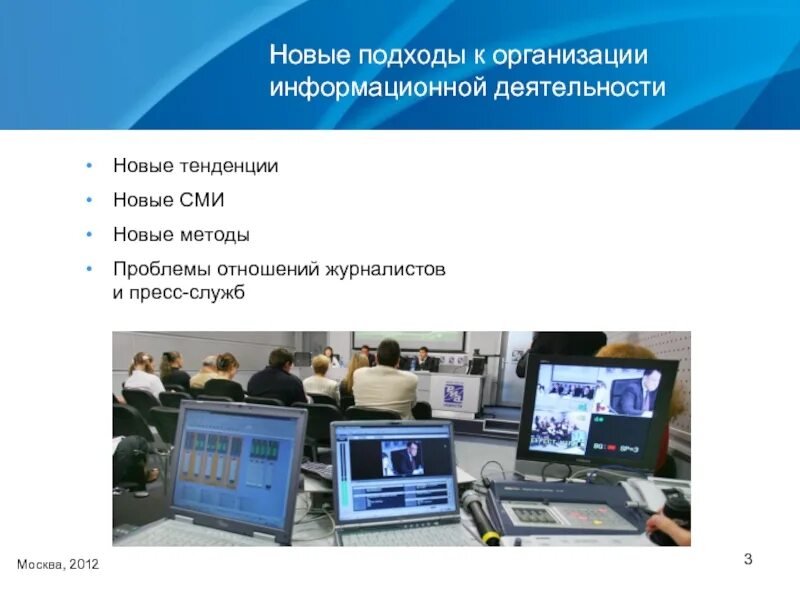 Новые подходы к организации информационной деятельности

• Новые тенденции
• Новые СМИ
• Новые методы
• Проблемы отношений журналистов и пресс-служб

Москва, 2012

3